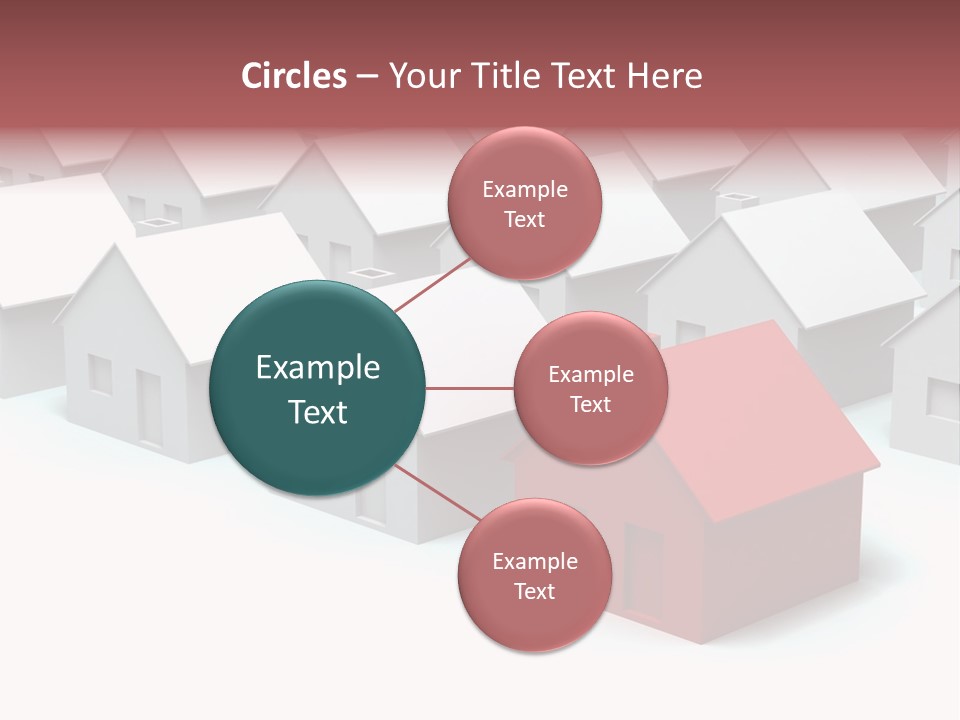 Circles – Your Title Text Here

Example Text

Example Text

Example Text

Example Text